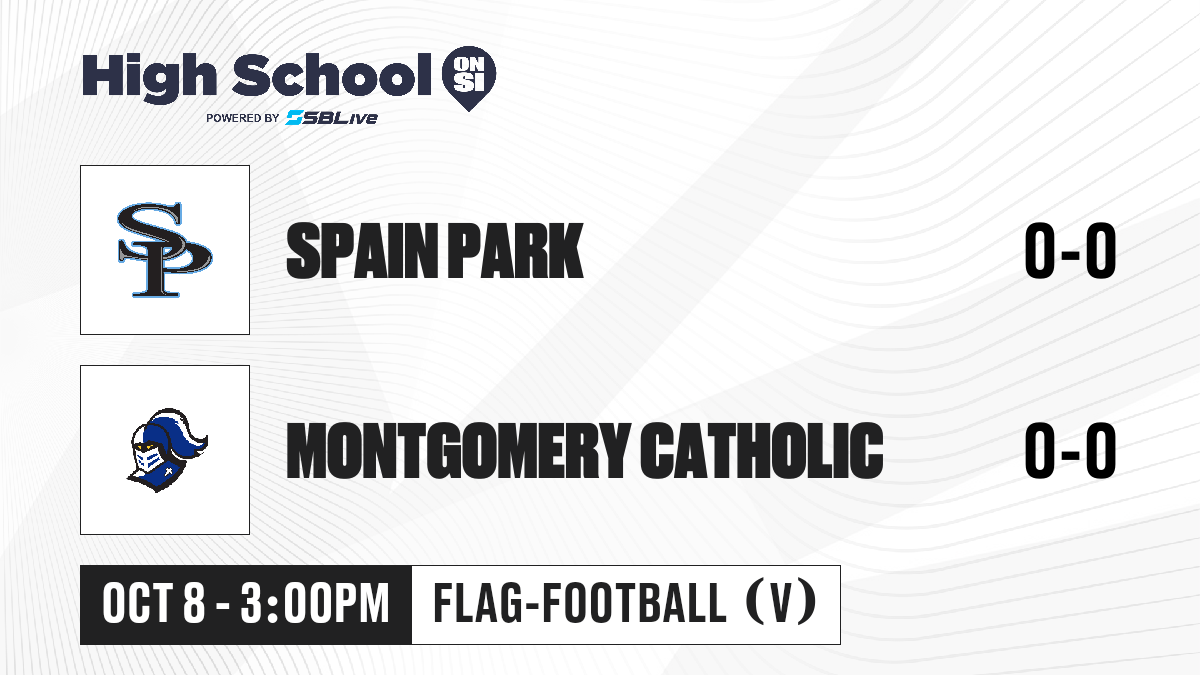 High School ON SI
POWERED BY SBLive

SP

SPAIN PARK 0-0

MONTGOMERY CATHOLIC 0-0

OCT 8 - 3:00PM FLAG-FOOTBALL (V)